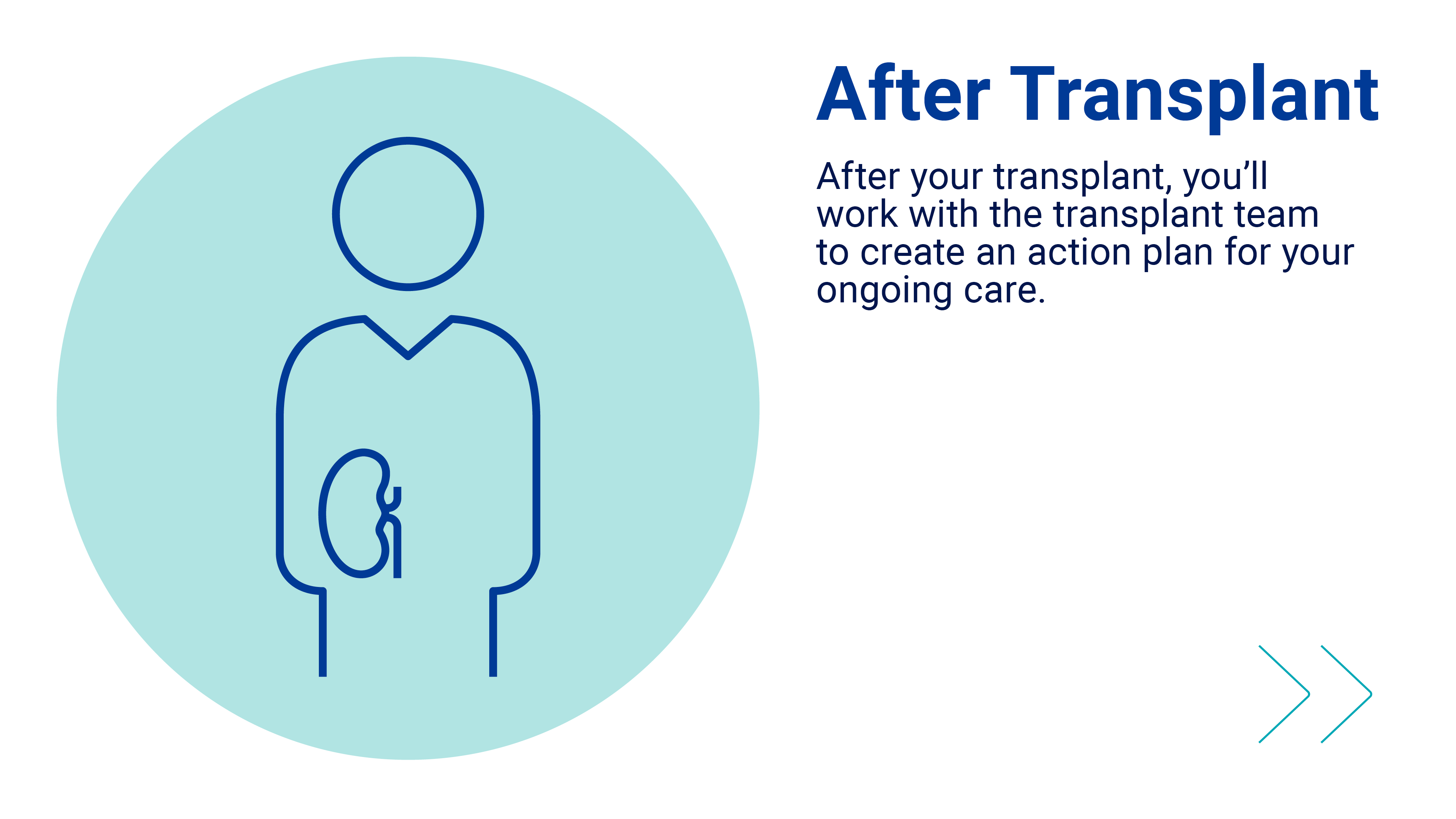 After Transplant

After your transplant, you’ll work with the transplant team to create an action plan for your ongoing care.